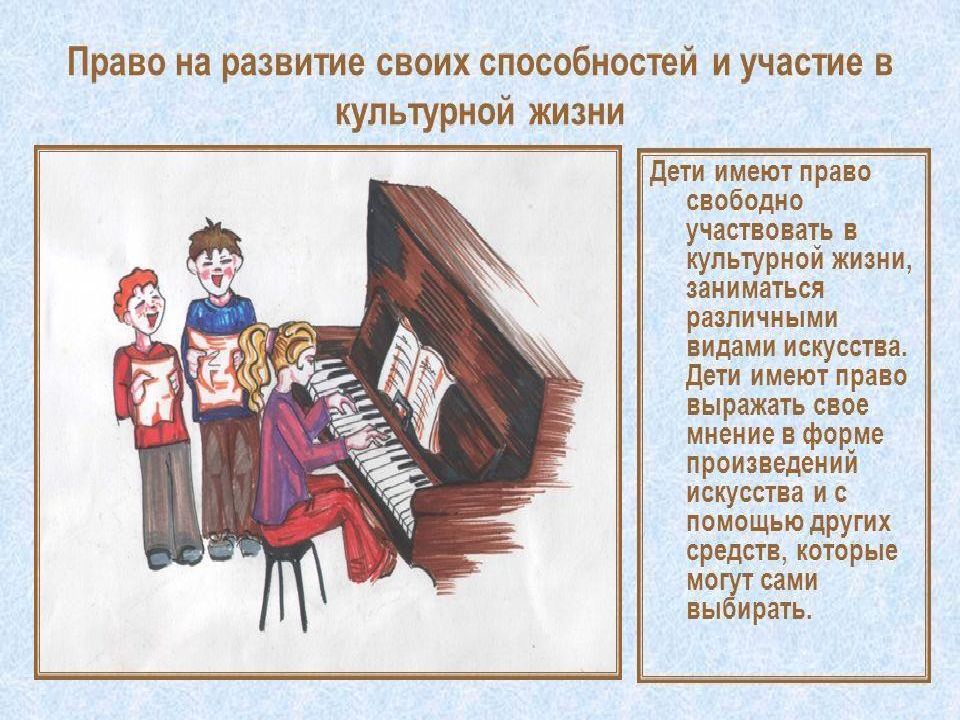 Право на развитие своих способностей и участие в культурной жизни

Дети имеют право свободно участвовать в культурной жизни, заниматься различными видами искусства. Дети имеют право выражать свое мнение в форме произведений искусства и с помощью других средств, которые могут сами выбирать.